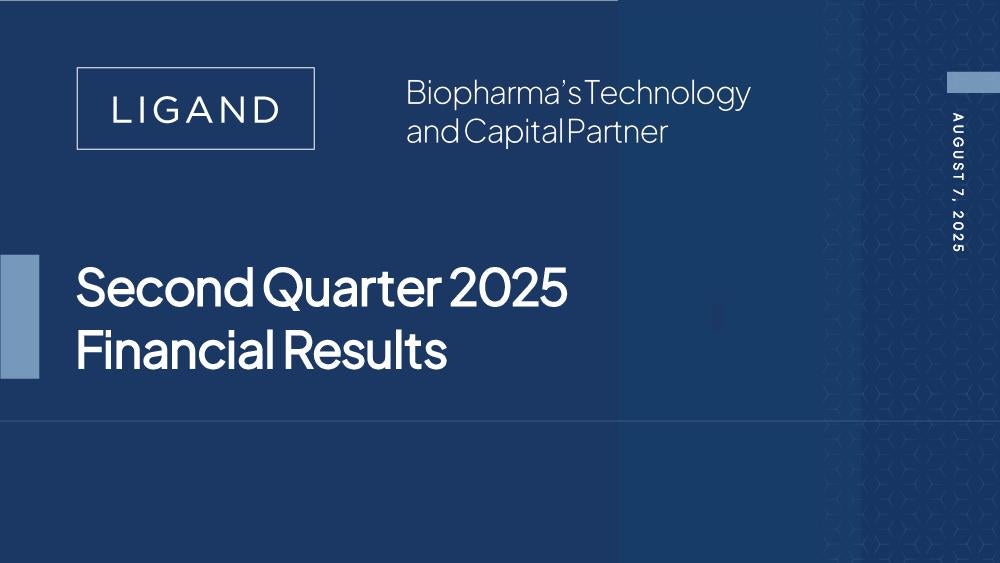 LIGAND

Biopharma's Technology and Capital Partner

AUGUST 7, 2025

Second Quarter 2025 Financial Results